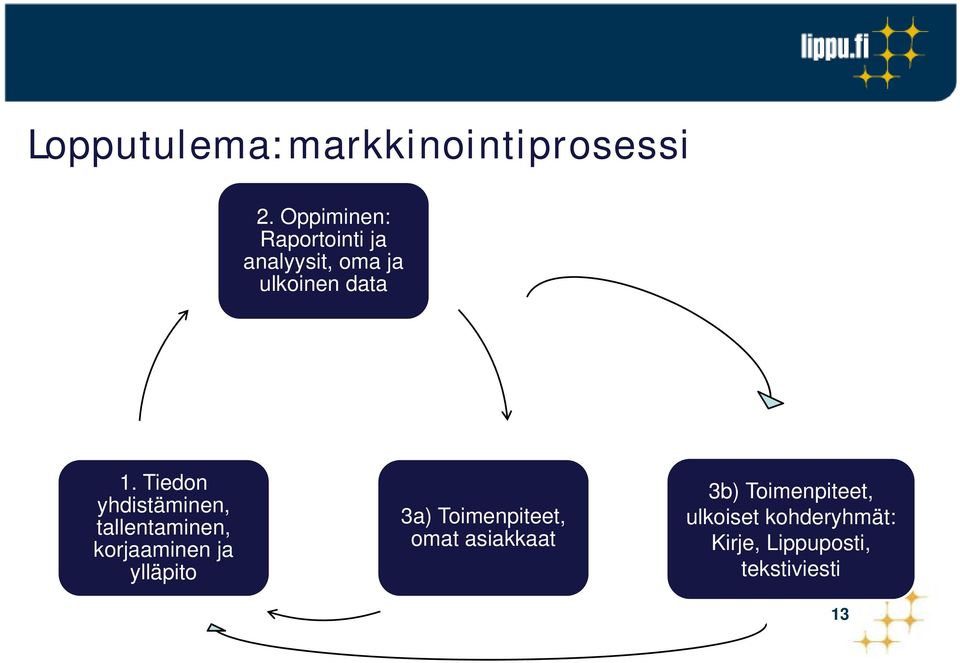 lippu.fi

Lopputulema: markkinointiprosessi

2. Oppiminen: Raportointi ja analyysit, oma ja ulkoinen data

1. Tiedon yhdistäminen, tallentaminen, korjaaminen ja ylläpito

3a) Toimenpiteet, omat asiakkaat

3b) Toimenpiteet, ulkoiset kohderyhmät: Kirje, Lippuposti, tekstiviesti

13